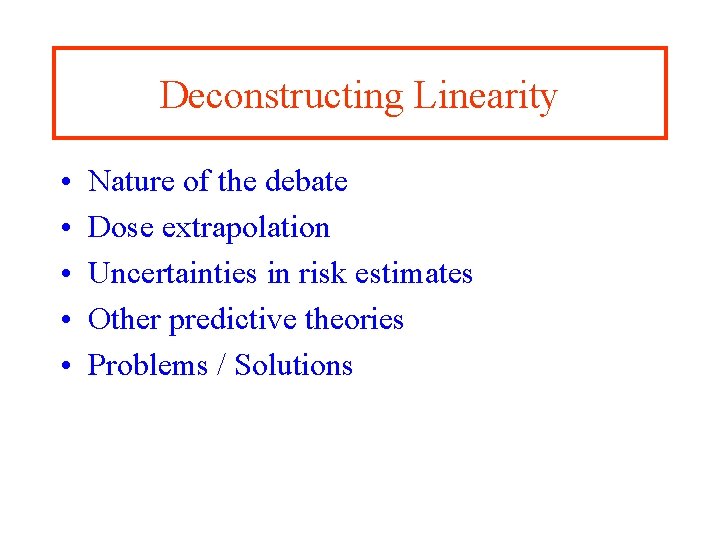 Deconstructing Linearity

• Nature of the debate
• Dose extrapolation
• Uncertainties in risk estimates
• Other predictive theories
• Problems / Solutions